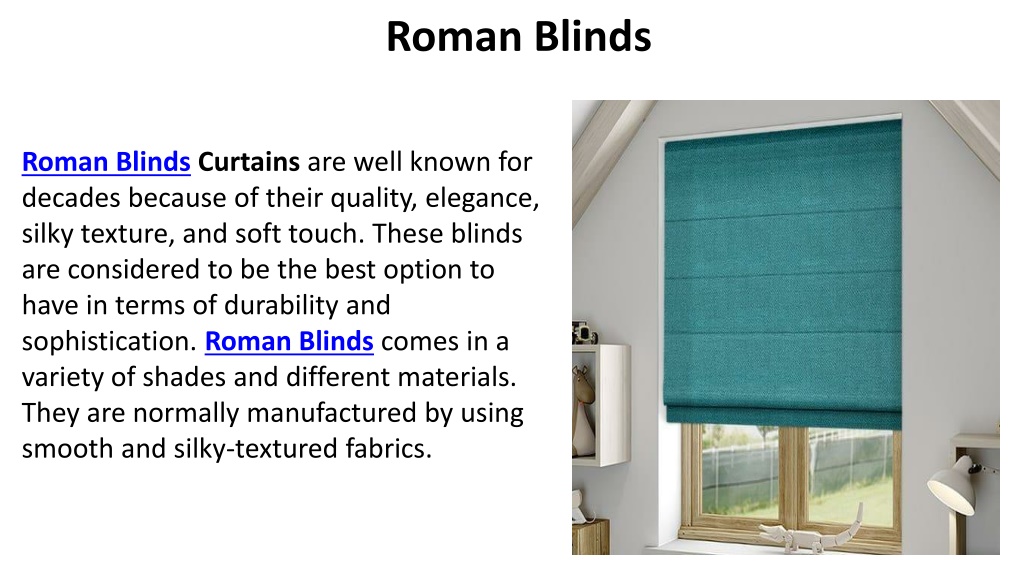 Roman Blinds

Roman Blinds Curtains are well known for decades because of their quality, elegance, silky texture, and soft touch. These blinds are considered to be the best option to have in terms of durability and sophistication. Roman Blinds comes in a variety of shades and different materials. They are normally manufactured by using smooth and silky-textured fabrics.